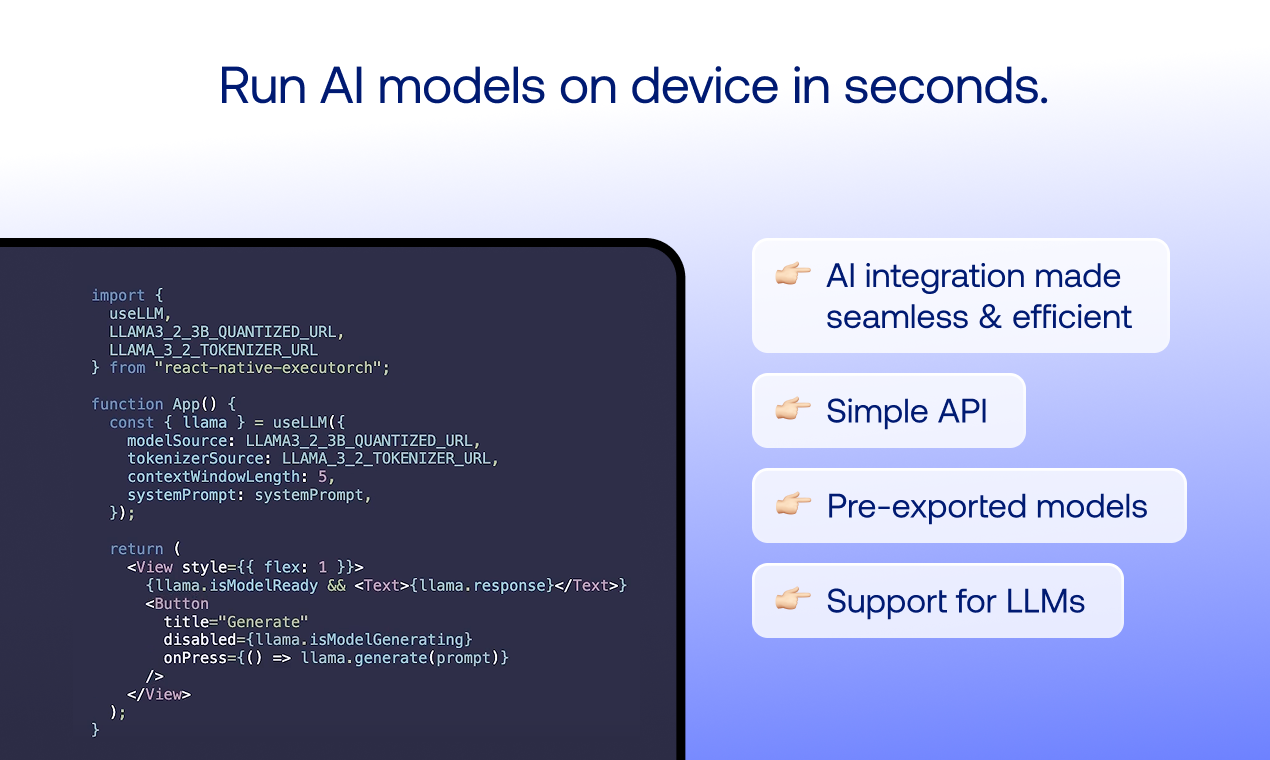 Run AI models on device in seconds.

import {
  useLLM,
  LLAMA3_2_3B_QUANTIZED_URL,
  LLAMA_3_2_TOKENIZER_URL
} from "react-native-executorch";

function App() {
  const { llama } = useLLM({
    modelSource: LLAMA3_2_3B_QUANTIZED_URL,
    tokenizerSource: LLAMA_3_2_TOKENIZER_URL,
    contextWindowLength: 5,
    systemPrompt: systemPrompt,
  });

  return (
    <View style={{ flex: 1 }}>
      {llama.isModelReady && <Text>{llama.response}</Text>}
      <Button
        title="Generate"
        disabled={llama.isModelGenerating}
        onPress={() => llama.generate(prompt)}
      />
    </View>
  );
}

👉 AI integration made seamless & efficient

👉 Simple API

👉 Pre-exported models

👉 Support for LLMs